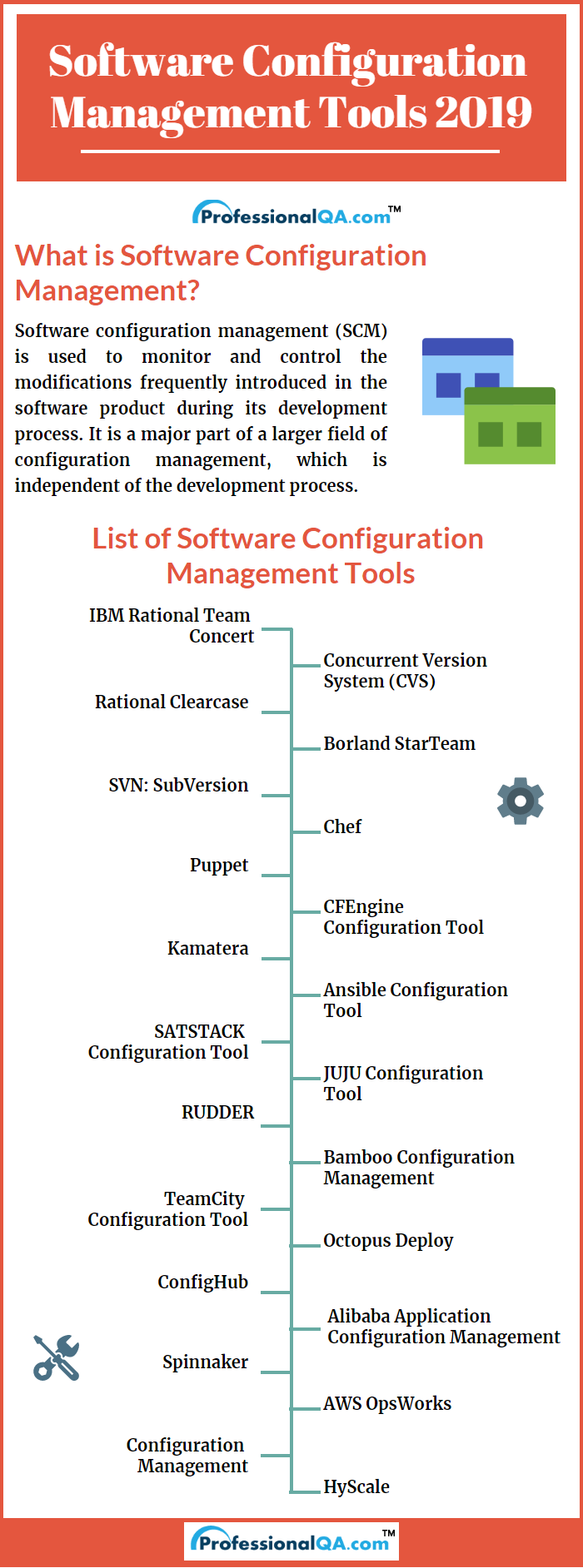 Software Configuration Management Tools 2019

ProfessionalQA.com™

What is Software Configuration Management?

Software configuration management (SCM) is used to monitor and control the modifications frequently introduced in the software product during its development process. It is a major part of a larger field of configuration management, which is independent of the development process.

List of Software Configuration Management Tools

IBM Rational Team Concert

Concurrent Version System (CVS)

Rational Clearcase

Borland StarTeam

SVN: SubVersion

Chef

Puppet

CFEngine Configuration Tool

Kamatera

Ansible Configuration Tool

SATSTACK Configuration Tool

JUJU Configuration Tool

RUDDER

Bamboo Configuration Management

TeamCity Configuration Tool

Octopus Deploy

ConfigHub

Alibaba Application Configuration Management

Spinnaker

AWS OpsWorks

Configuration Management

HyScale

ProfessionalQA.com™